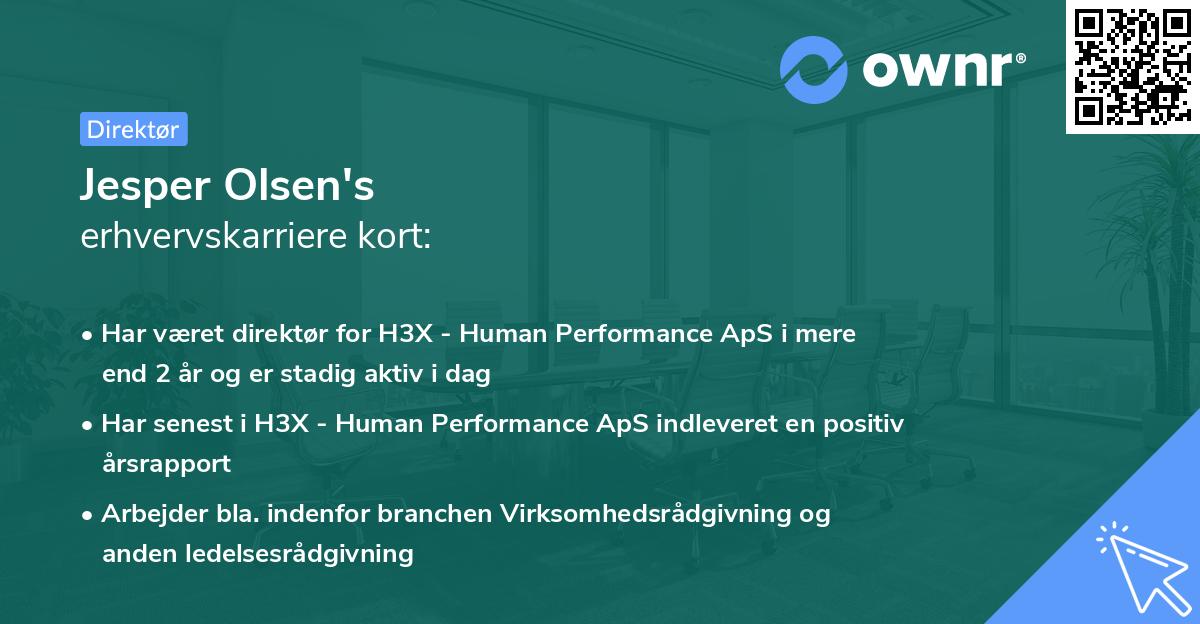 ownr®

Direktør

Jesper Olsen's
erhvervskarriere kort:

• Har været direktør for H3X - Human Performance ApS i mere end 2 år og er stadig aktiv i dag

• Har senest i H3X - Human Performance ApS indleveret en positiv årsrapport

• Arbejder bla. indenfor branchen Virksomhedsrådgivning og anden ledelsesrådgivning